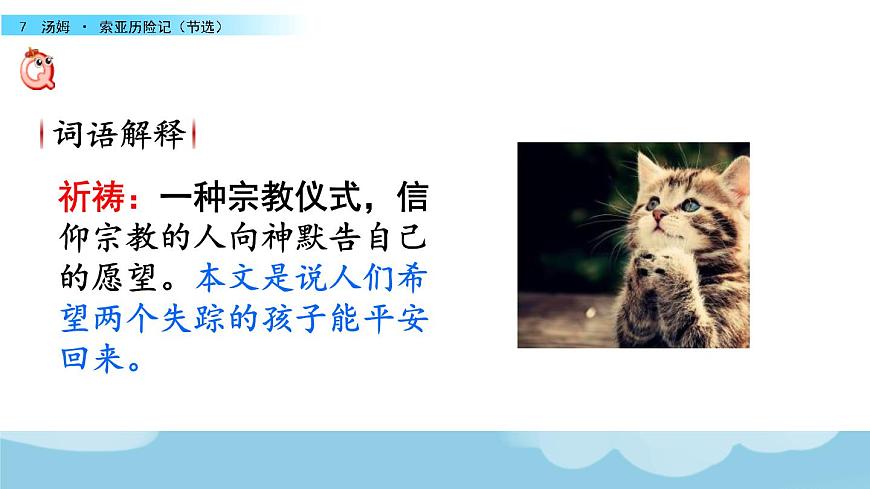 7 汤姆 · 索亚历险记（节选）

词语解释

祈祷：一种宗教仪式，信仰宗教的人向神默告自己的愿望。本文是说人们希望两个失踪的孩子能平安回来。